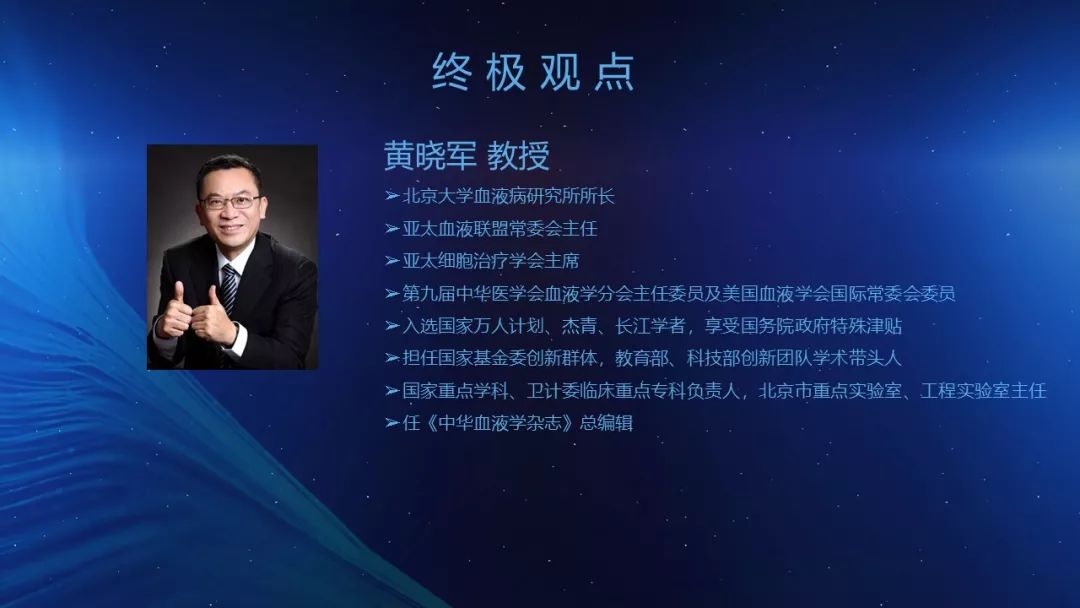 终极观点

黄晓军 教授

➢北京大学血液病研究所所长
➢亚太血液联盟常委会主任
➢亚太细胞治疗学会主席
➢第九届中华医学会血液学分会主任委员及美国血液学会国际常委会委员
➢入选国家万人计划、杰青、长江学者，享受国务院政府特殊津贴
➢担任国家基金委创新群体，教育部、科技部创新团队学术带头人
➢国家重点学科、卫计委临床重点专科负责人，北京市重点实验室、工程实验室主任
➢任《中华血液学杂志》总编辑